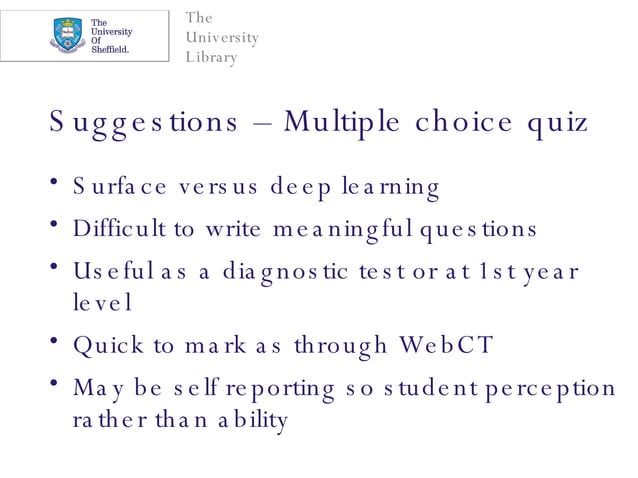 The University Of Sheffield.

The University Library

Suggestions – Multiple choice quiz

• Surface versus deep learning
• Difficult to write meaningful questions
• Useful as a diagnostic test or at 1st year level
• Quick to mark as through WebCT
• May be self reporting so student perception rather than ability